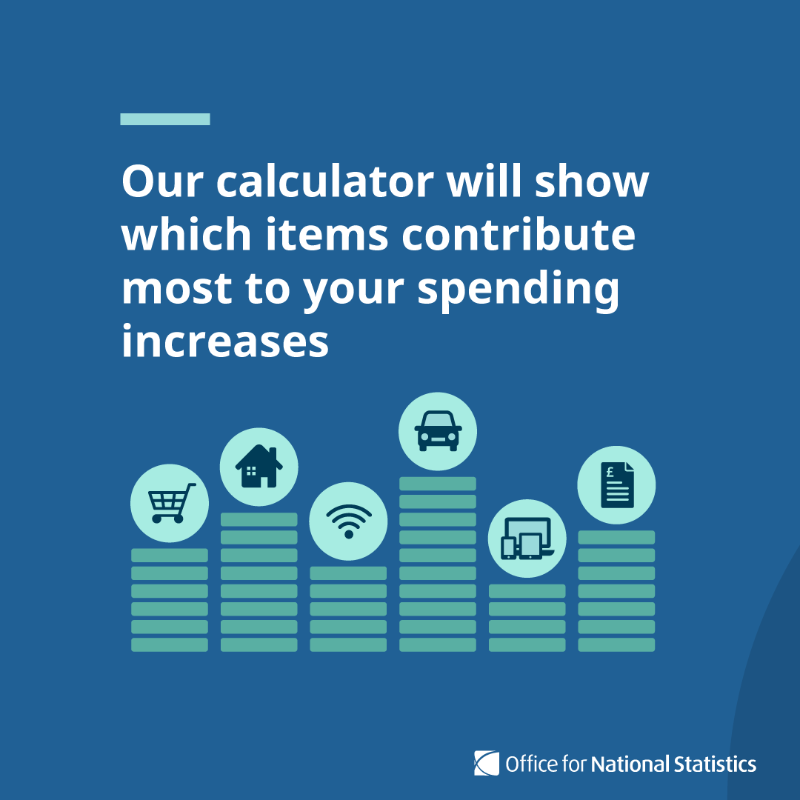 Our calculator will show which items contribute most to your spending increases

£

Office for National Statistics